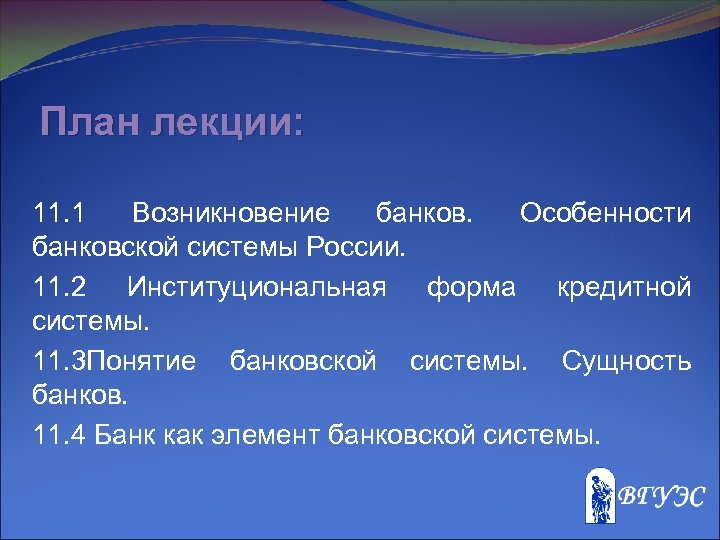 План лекции:

11.1 Возникновение банков. Особенности банковской системы России.

11.2 Институциональная форма кредитной системы.

11.3Понятие банковской системы. Сущность банков.

11.4 Банк как элемент банковской системы.

ВГУЭС